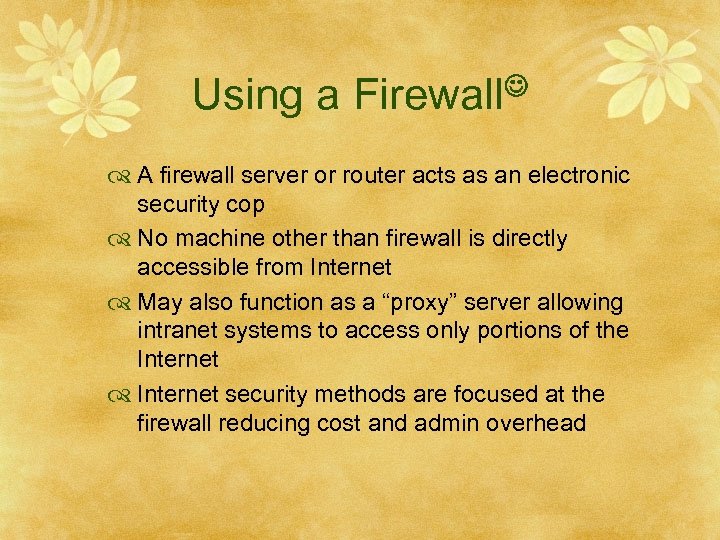 Using a Firewall☺

A firewall server or router acts as an electronic security cop

No machine other than firewall is directly accessible from Internet

May also function as a “proxy” server allowing intranet systems to access only portions of the Internet

Internet security methods are focused at the firewall reducing cost and admin overhead